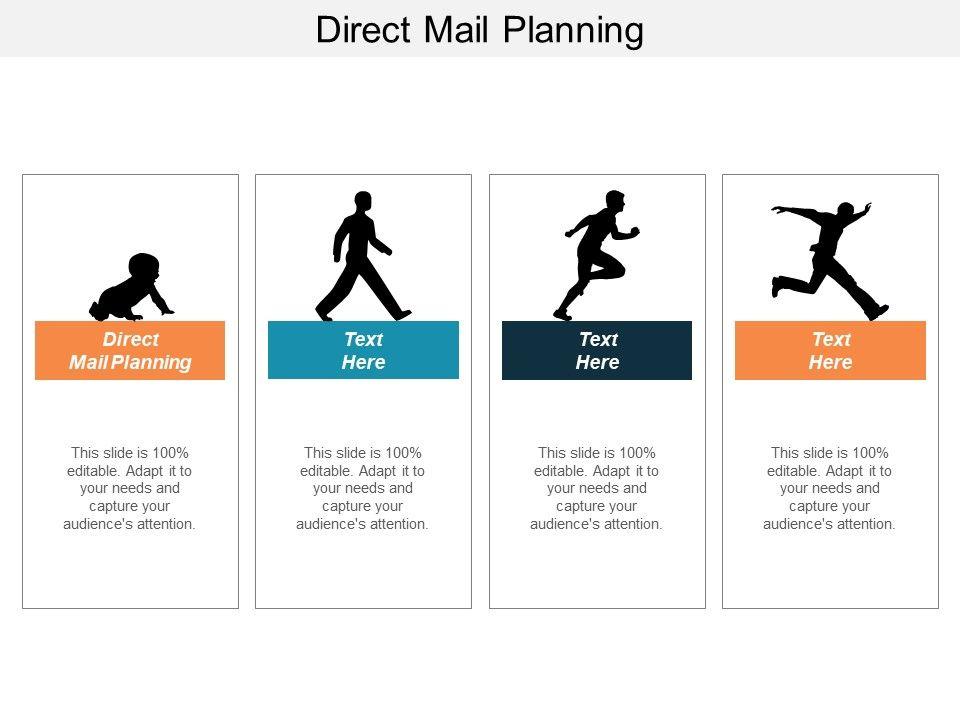 Direct Mail Planning

Direct Mail Planning

This slide is 100% editable. Adapt it to your needs and capture your audience's attention.

Text Here

This slide is 100% editable. Adapt it to your needs and capture your audience's attention.

Text Here

This slide is 100% editable. Adapt it to your needs and capture your audience's attention.

Text Here

This slide is 100% editable. Adapt it to your needs and capture your audience's attention.